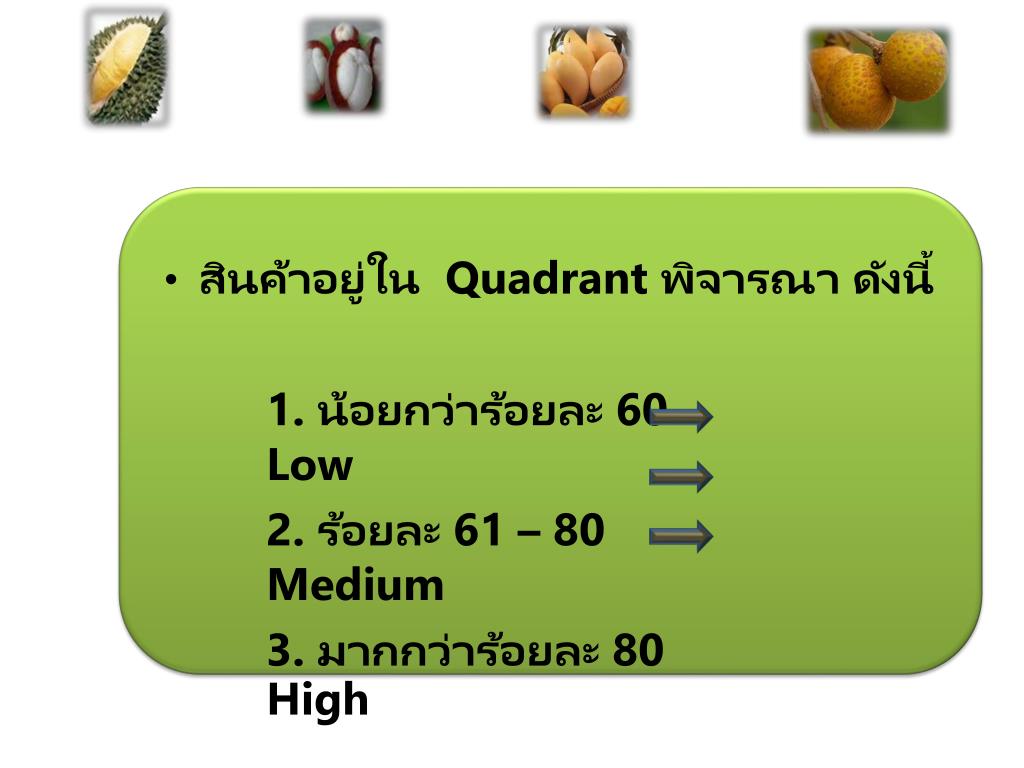 • สินค้าอยู่ใน Quadrant พิจารณา ดังนี้

1. น้อยกว่าร้อยละ 60 Low

2. ร้อยละ 61 – 80 Medium

3. มากกว่าร้อยละ 80 High